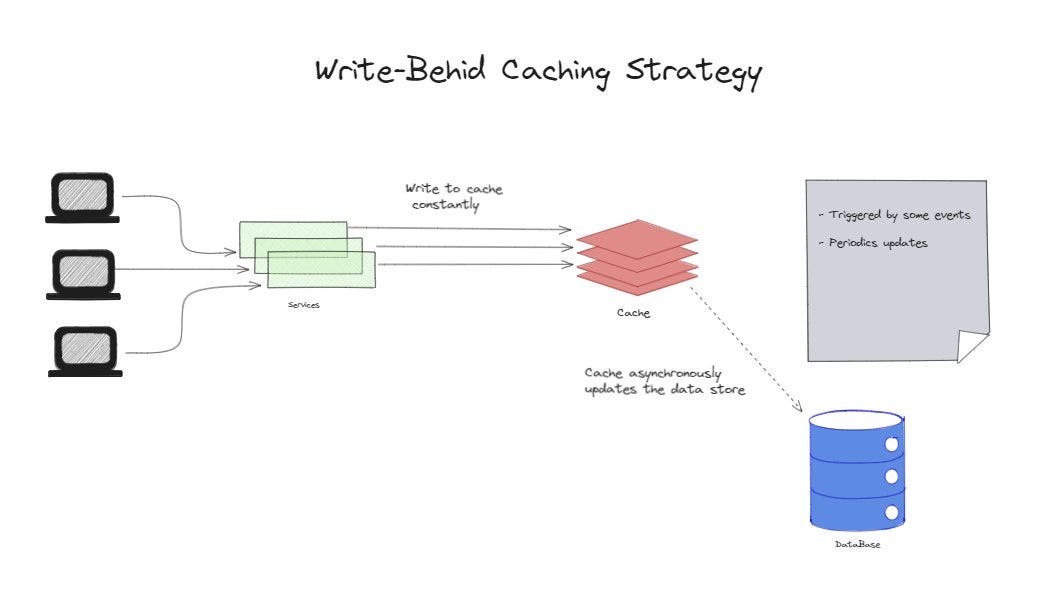 Write-Behid Caching Strategy

Write to cache constantly

Services

Cache

- Triggered by some events

- Periodics updates

Cache asynchronously updates the data store

DataBase